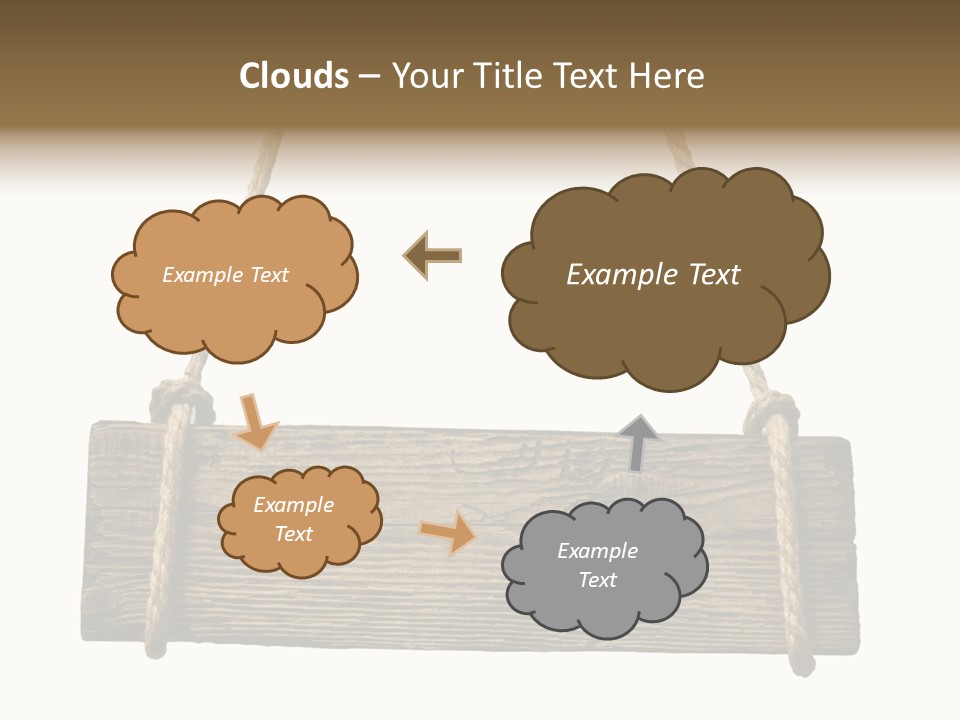 Clouds – Your Title Text Here

Example Text

Example Text

Example Text

Example Text